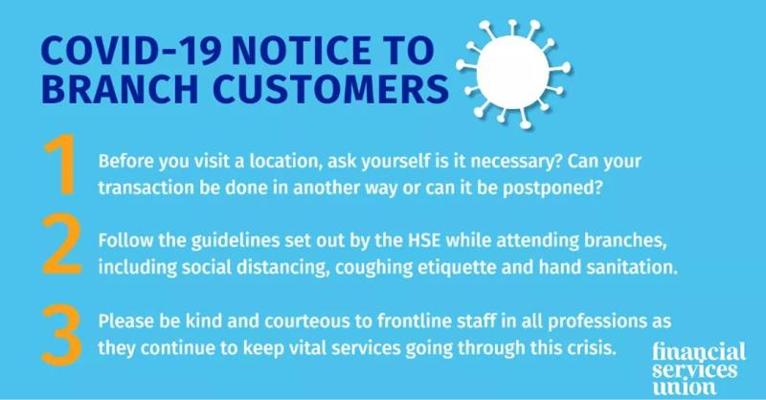 COVID-19 NOTICE TO BRANCH CUSTOMERS

1 Before you visit a location, ask yourself is it necessary? Can your transaction be done in another way or can it be postponed?

2 Follow the guidelines set out by the HSE while attending branches, including social distancing, coughing etiquette and hand sanitation.

3 Please be kind and courteous to frontline staff in all professions as they continue to keep vital services going through this crisis.

financial services union